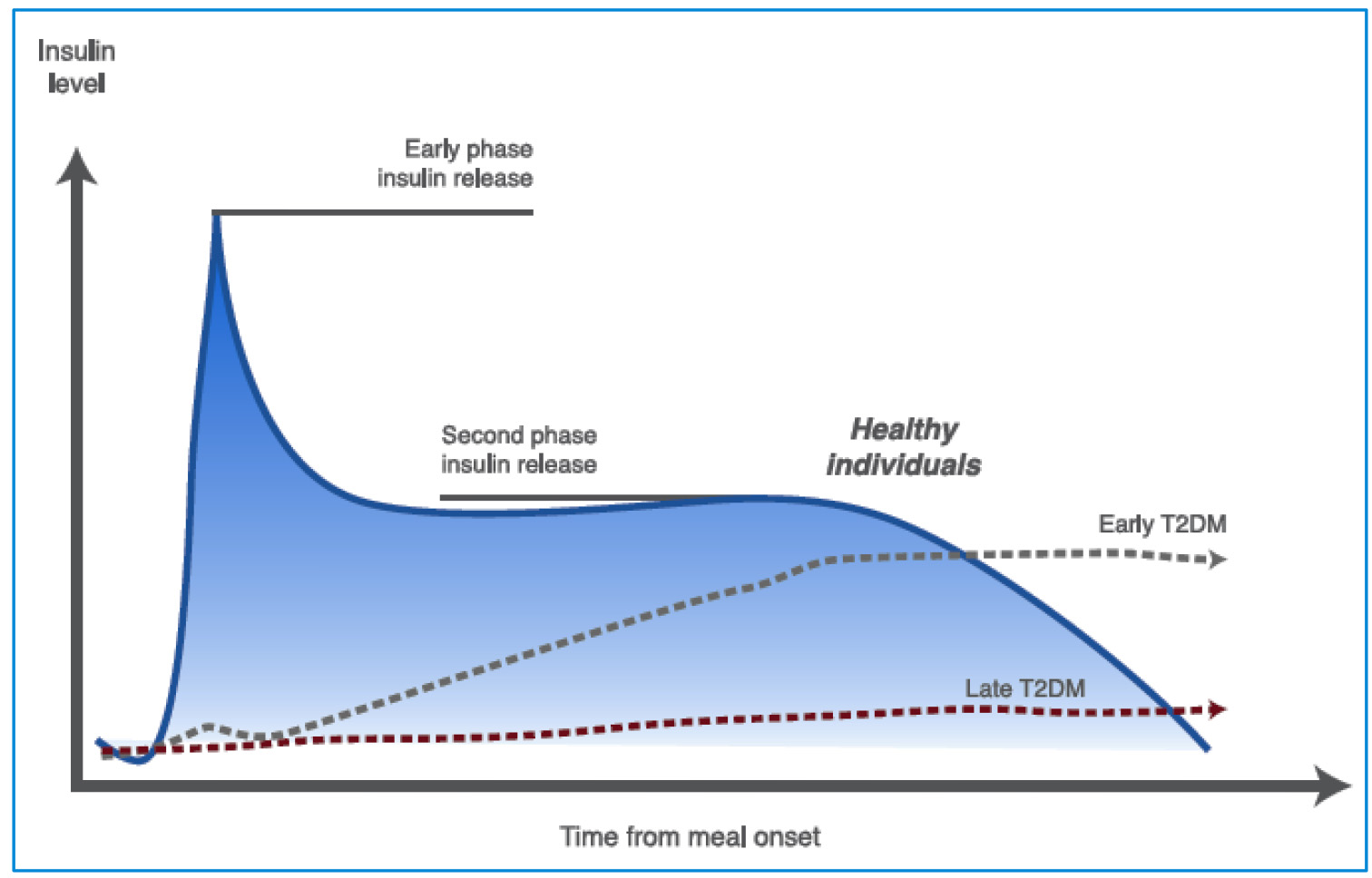 Insulin level

Early phase insulin release

Second phase insulin release

Healthy individuals

Early T2DM

Late T2DM

Time from meal onset